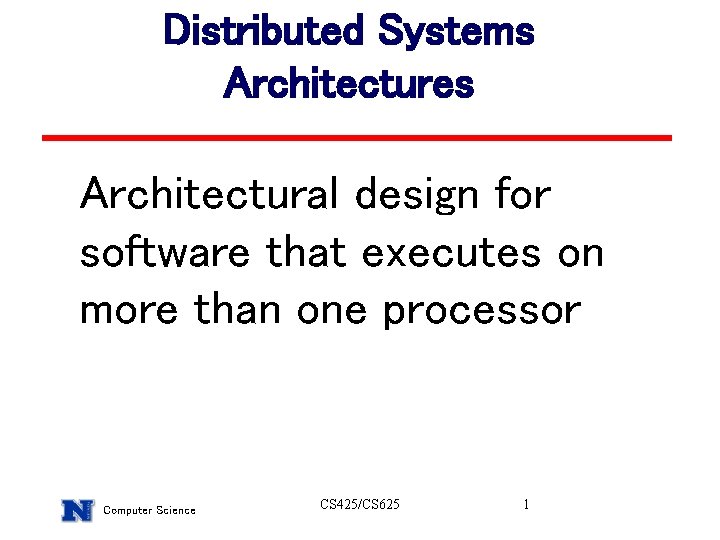 Distributed Systems Architectures

Architectural design for software that executes on more than one processor

N Computer Science

CS425/CS625

1